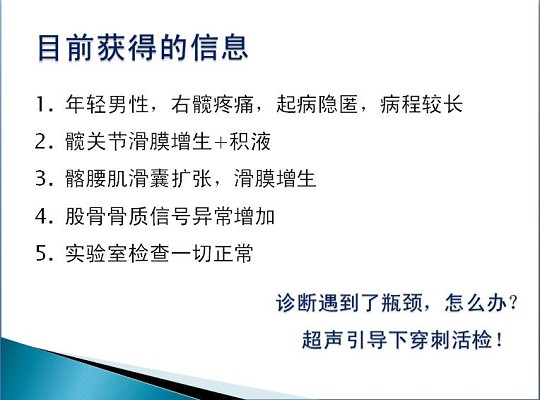 目前获得的信息

1. 年轻男性，右髋疼痛，起病隐匿，病程较长

2. 髋关节滑膜增生+积液

3. 髂腰肌滑囊扩张，滑膜增生

4. 股骨骨质信号异常增加

5. 实验室检查一切正常

诊断遇到了瓶颈，怎么办？

超声引导下穿刺活检！